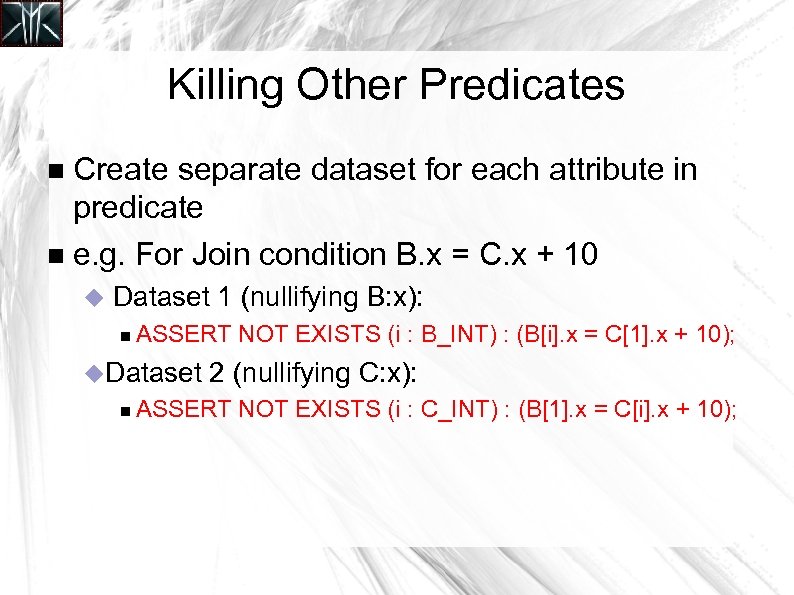 Killing Other Predicates

■ Create separate dataset for each attribute in predicate

■ e.g. For Join condition B.x = C.x + 10

◆ Dataset 1 (nullifying B:x):

■ ASSERT NOT EXISTS (i : B_INT) : (B[i].x = C[1].x + 10);

◆ Dataset 2 (nullifying C:x):

■ ASSERT NOT EXISTS (i : C_INT) : (B[1].x = C[i].x + 10);